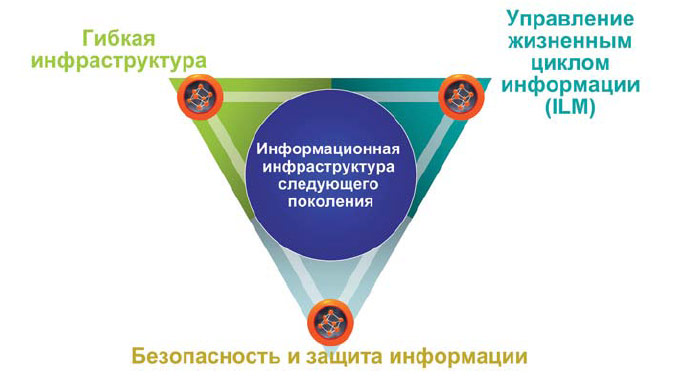 Гибкая инфраструктура

Управление жизненным циклом информации (ILM)

Информационная инфраструктура следующего поколения

Безопасность и защита информации